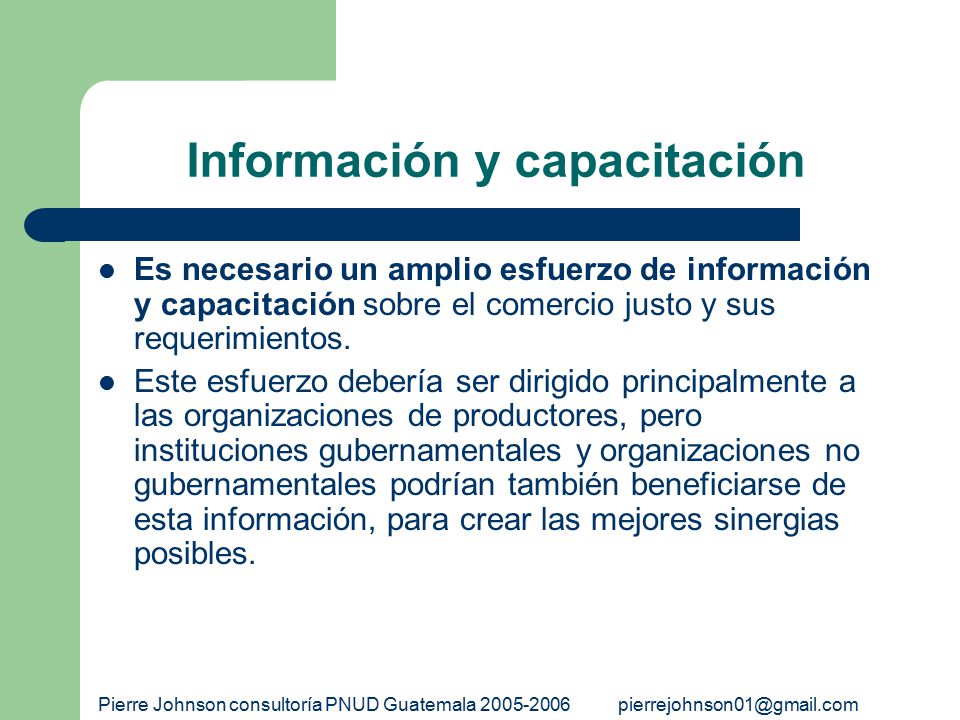 Información y capacitación

- Es necesario un amplio esfuerzo de información y capacitación sobre el comercio justo y sus requerimientos.
- Este esfuerzo debería ser dirigido principalmente a las organizaciones de productores, pero instituciones gubernamentales y organizaciones no gubernamentales podrían también beneficiarse de esta información, para crear las mejores sinergias posibles.

Pierre Johnson consultoría PNUD Guatemala 2005-2006 pierrejohnson01@gmail.com